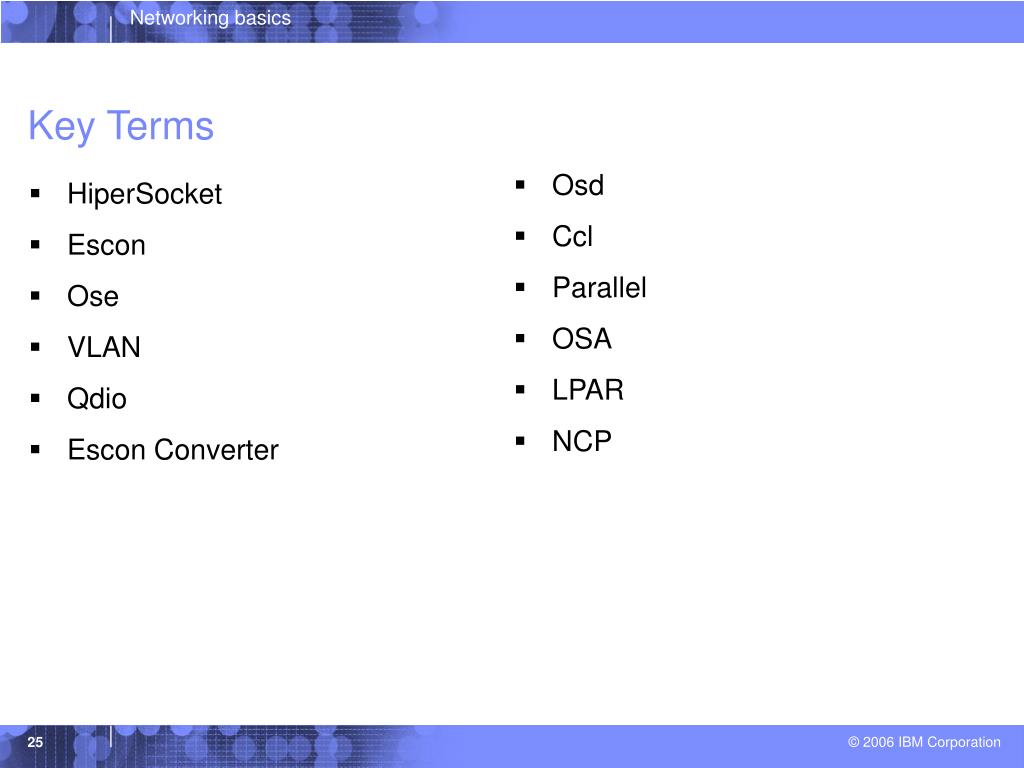 Networking basics

Key Terms

- HiperSocket
- Escon
- Ose
- VLAN
- Qdio
- Escon Converter

- Osd
- Ccl
- Parallel
- OSA
- LPAR
- NCP

25

© 2006 IBM Corporation